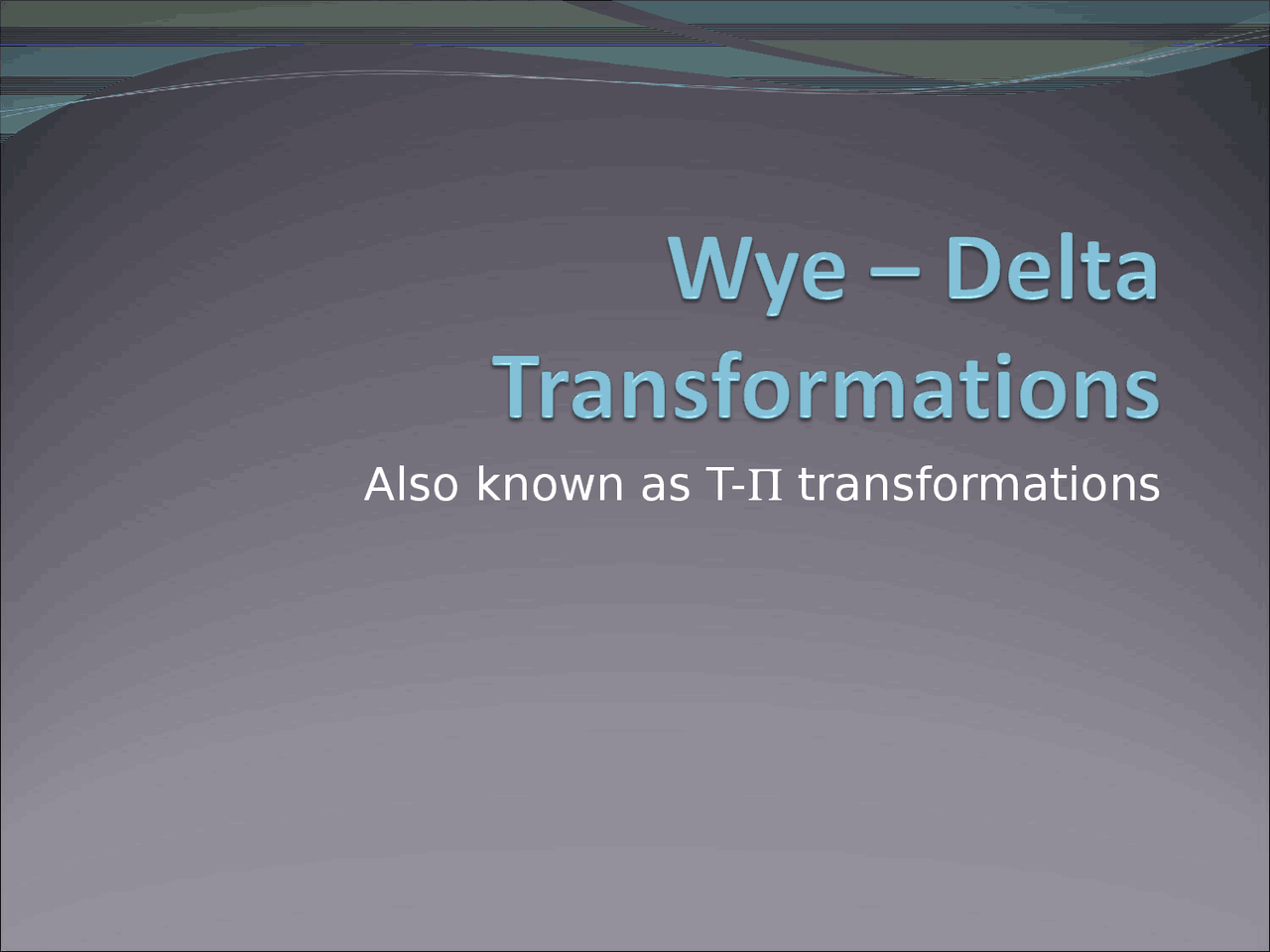 Wye – Delta Transformations

Also known as T-Π transformations